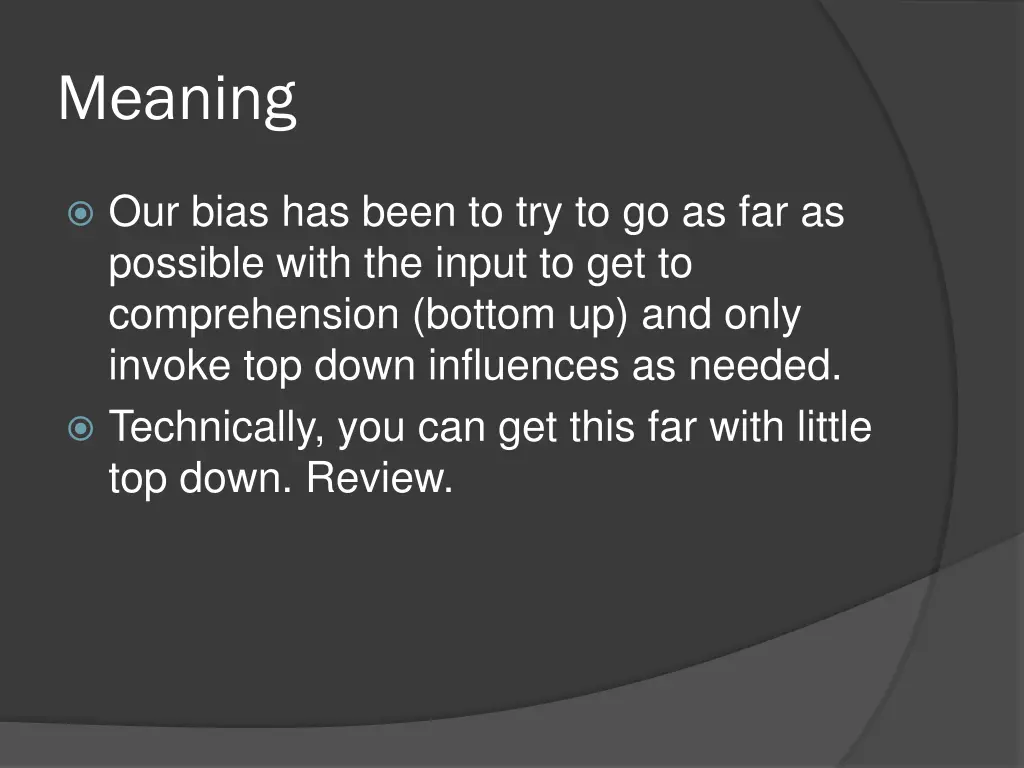 Meaning

Our bias has been to try to go as far as possible with the input to get to comprehension (bottom up) and only invoke top down influences as needed.

Technically, you can get this far with little top down. Review.